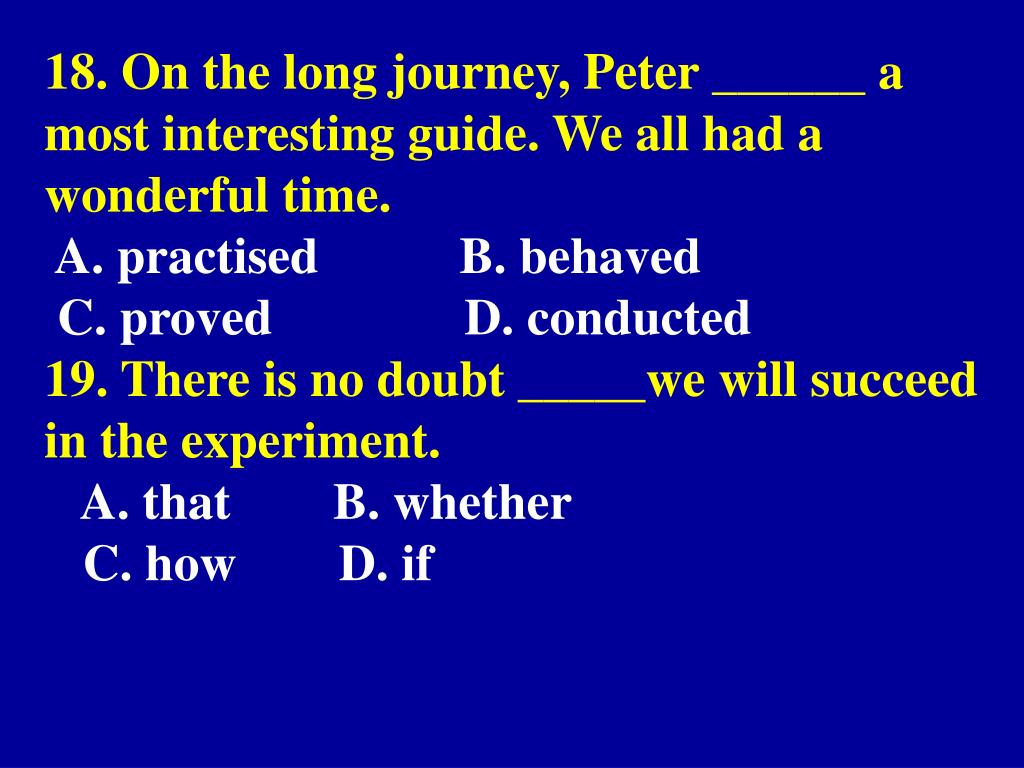 18. On the long journey, Peter ______ a most interesting guide. We all had a wonderful time.
A. practised B. behaved
C. proved D. conducted
19. There is no doubt _____we will succeed in the experiment.
A. that B. whether
C. how D. if